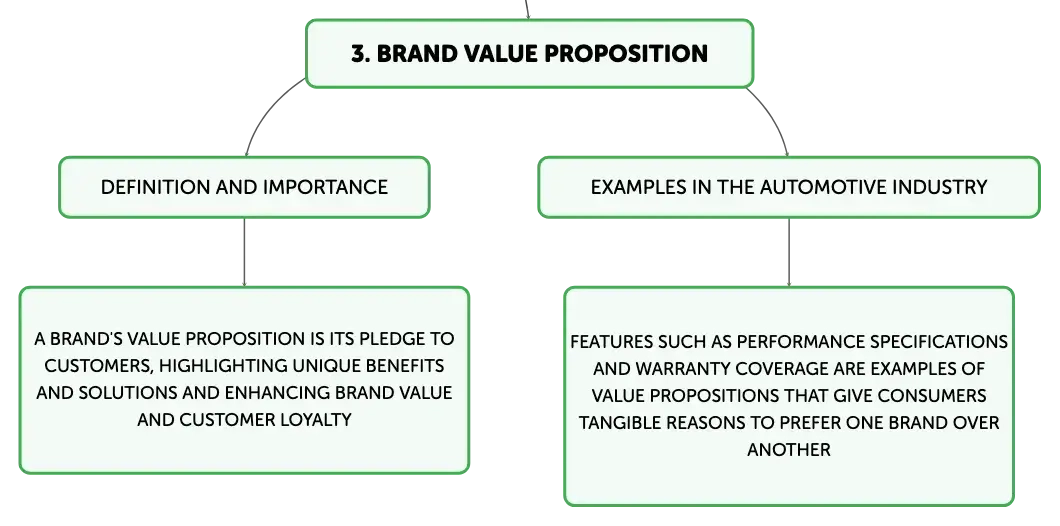 3. BRAND VALUE PROPOSITION

DEFINITION AND IMPORTANCE

A BRAND'S VALUE PROPOSITION IS ITS PLEDGE TO CUSTOMERS, HIGHLIGHTING UNIQUE BENEFITS AND SOLUTIONS AND ENHANCING BRAND VALUE AND CUSTOMER LOYALTY

EXAMPLES IN THE AUTOMOTIVE INDUSTRY

FEATURES SUCH AS PERFORMANCE SPECIFICATIONS AND WARRANTY COVERAGE ARE EXAMPLES OF VALUE PROPOSITIONS THAT GIVE CONSUMERS TANGIBLE REASONS TO PREFER ONE BRAND OVER ANOTHER